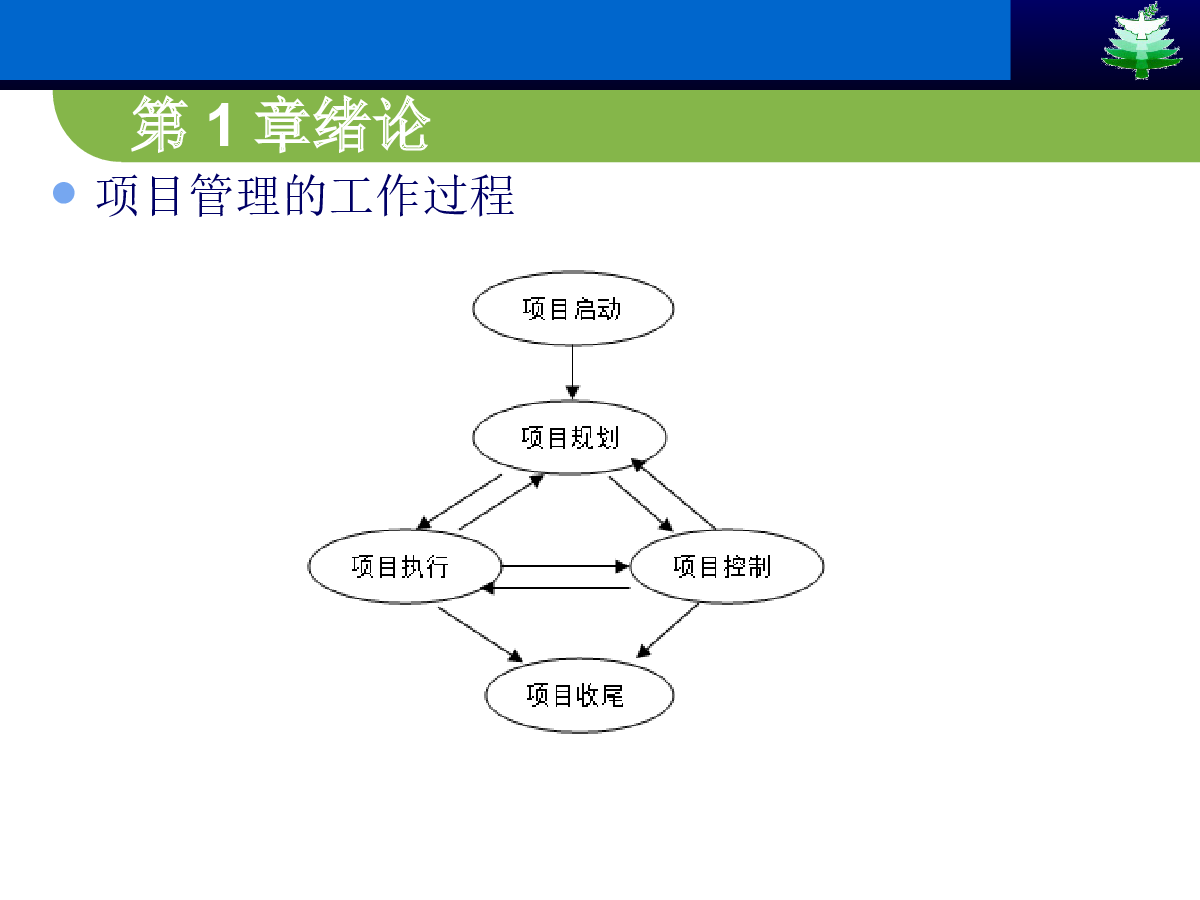 第 1 章绪论

项目管理的工作过程

项目启动

项目规划

项目执行

项目控制

项目收尾